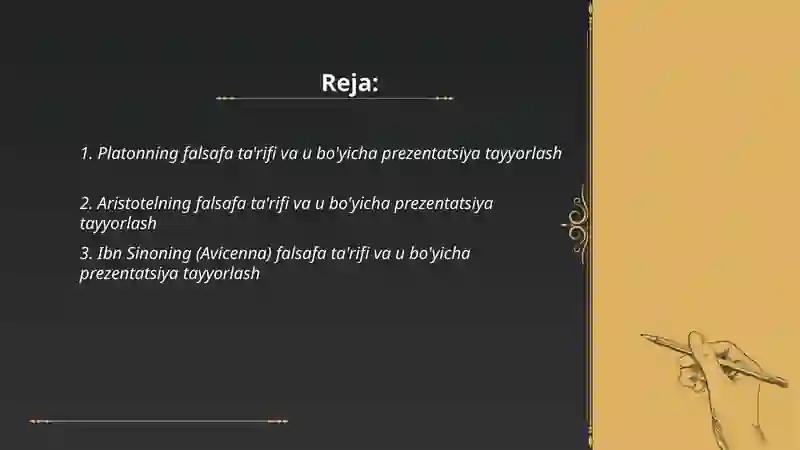 Reja:

1. Platonning falsafa ta'rifi va u bo'yicha prezentatsiya tayyorlash

2. Aristotelning falsafa ta'rifi va u bo'yicha prezentatsiya tayyorlash

3. Ibn Sinoning (Avicenna) falsafa ta'rifi va u bo'yicha prezentatsiya tayyorlash